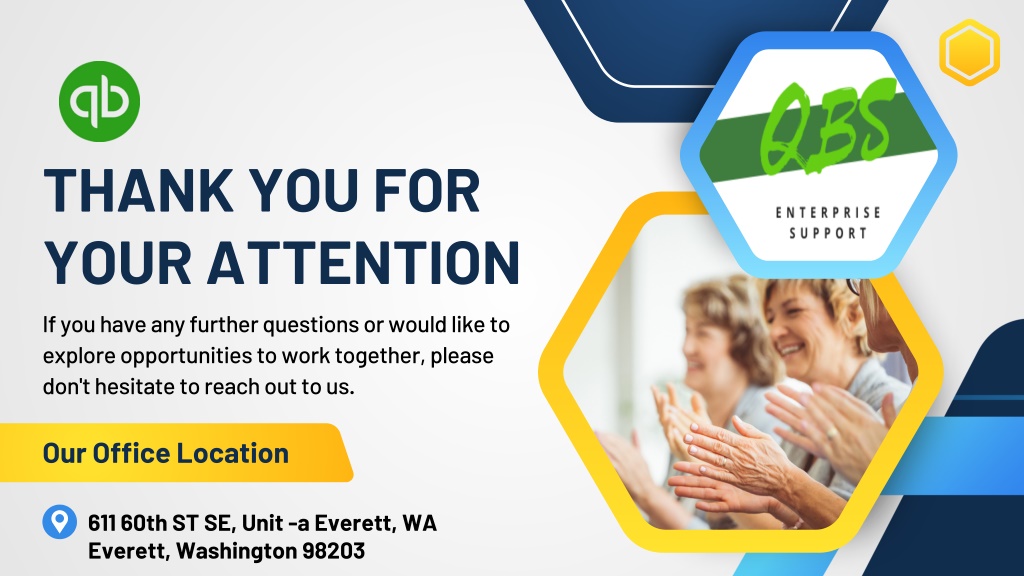 qb

THANK YOU FOR YOUR ATTENTION

If you have any further questions or would like to explore opportunities to work together, please don't hesitate to reach out to us.

Our Office Location

611 60th ST SE, Unit -a Everett, WA Everett, Washington 98203

QBS

ENTERPRISE SUPPORT